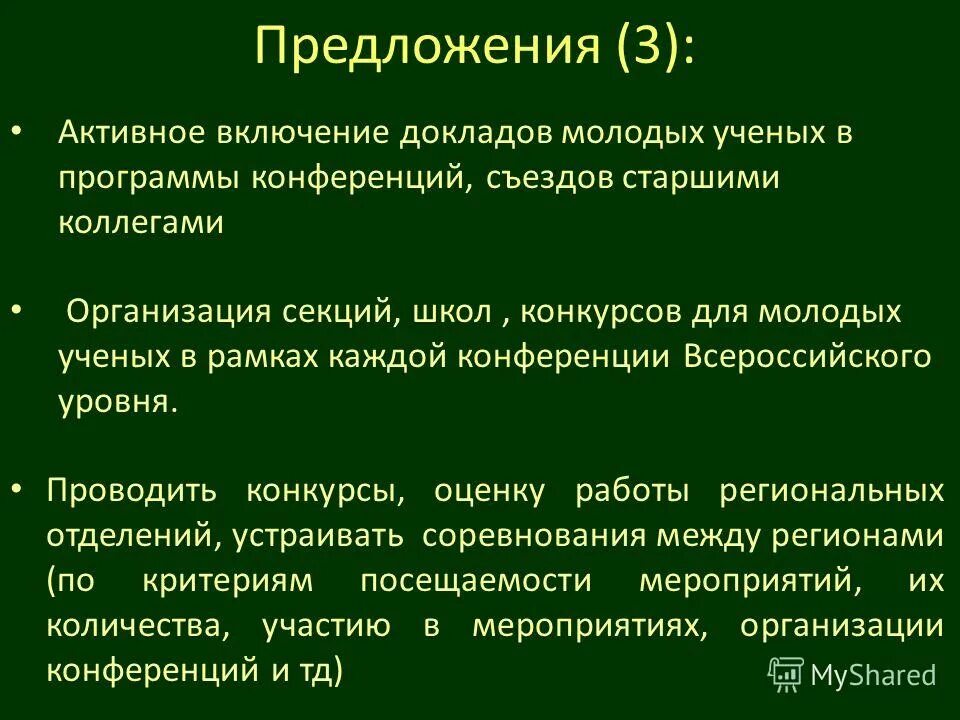 Предложения (3):

• Активное включение докладов молодых ученых в программы конференций, съездов старшими коллегами

• Организация секций, школ , конкурсов для молодых ученых в рамках каждой конференции Всероссийского уровня.

• Проводить конкурсы, оценку работы региональных отделений, устраивать соревнования между регионами (по критериям посещаемости мероприятий, их количества, участию в мероприятиях, организации конференций и тд)

MyShared